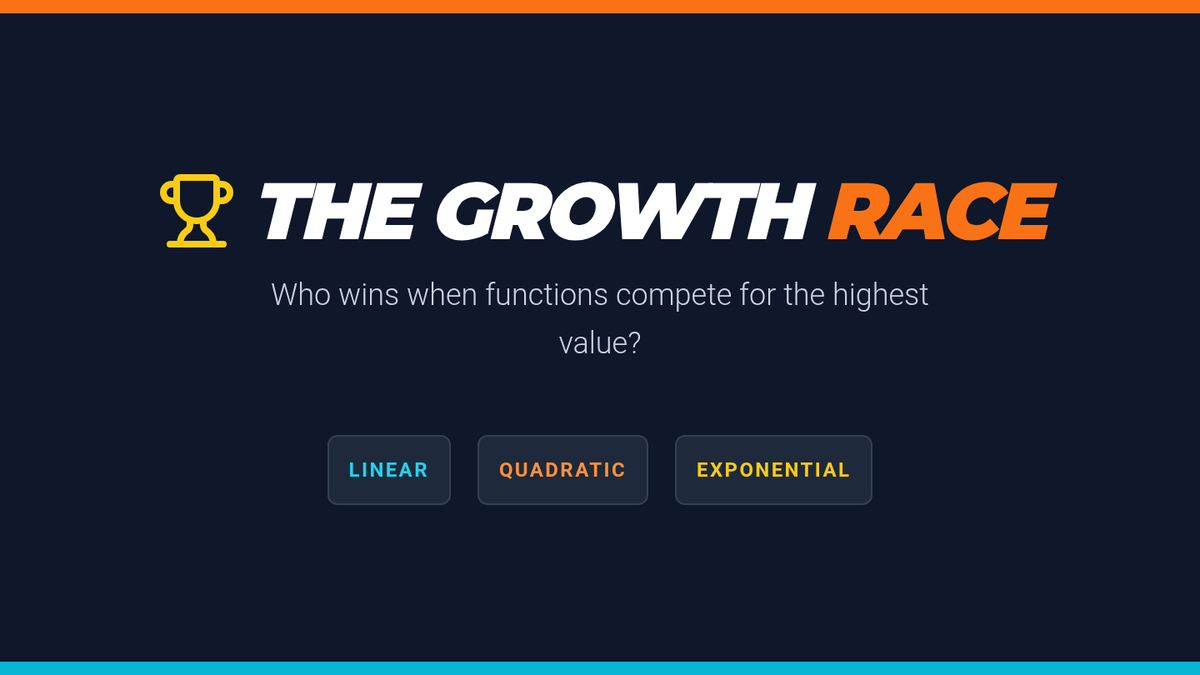 THE GROWTH RACE

Who wins when functions compete for the highest value?

LINEAR

QUADRATIC

EXPONENTIAL